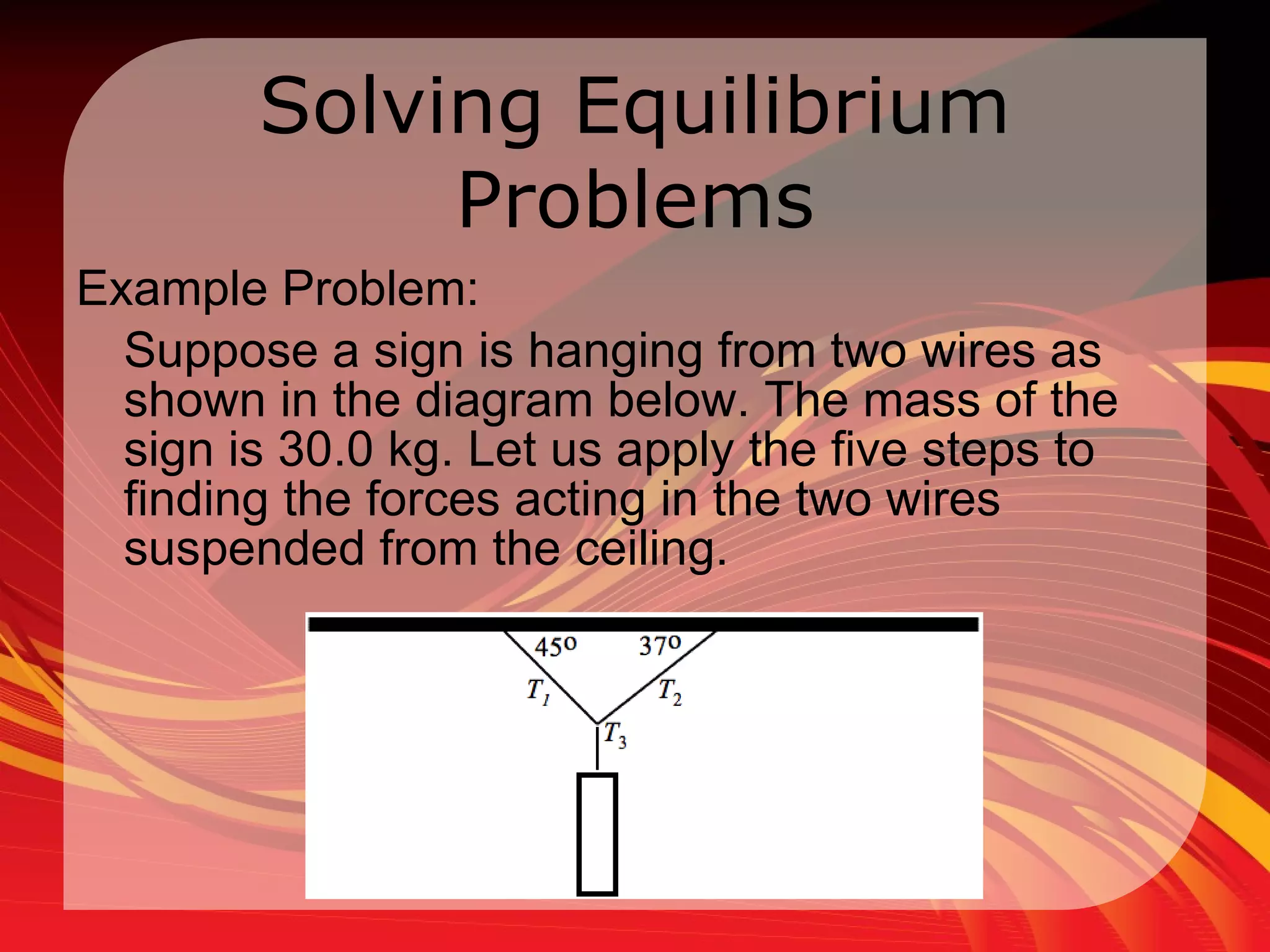 Solving Equilibrium Problems

Example Problem:

Suppose a sign is hanging from two wires as shown in the diagram below. The mass of the sign is 30.0 kg. Let us apply the five steps to finding the forces acting in the two wires suspended from the ceiling.

$45^o$ $37^o$
$T_1$ $T_2$
$T_3$